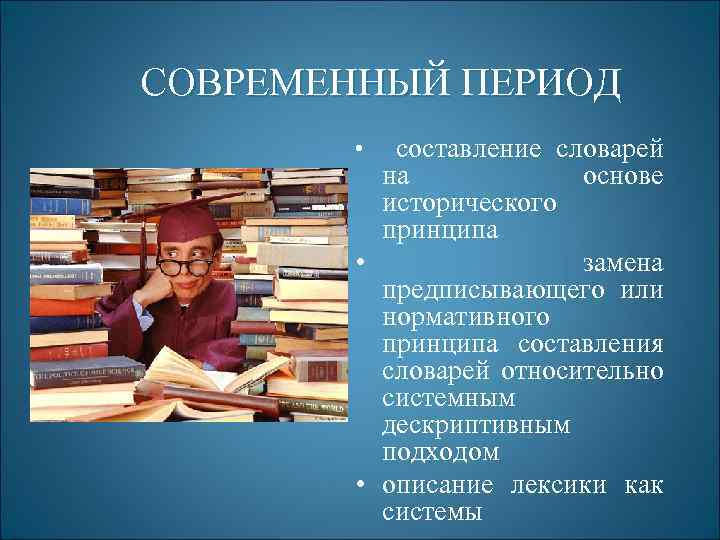 СОВРЕМЕННЫЙ ПЕРИОД

• составление словарей на основе исторического принципа

• замена предписывающего или нормативного принципа составления словарей относительно системным дескриптивным подходом

• описание лексики как системы